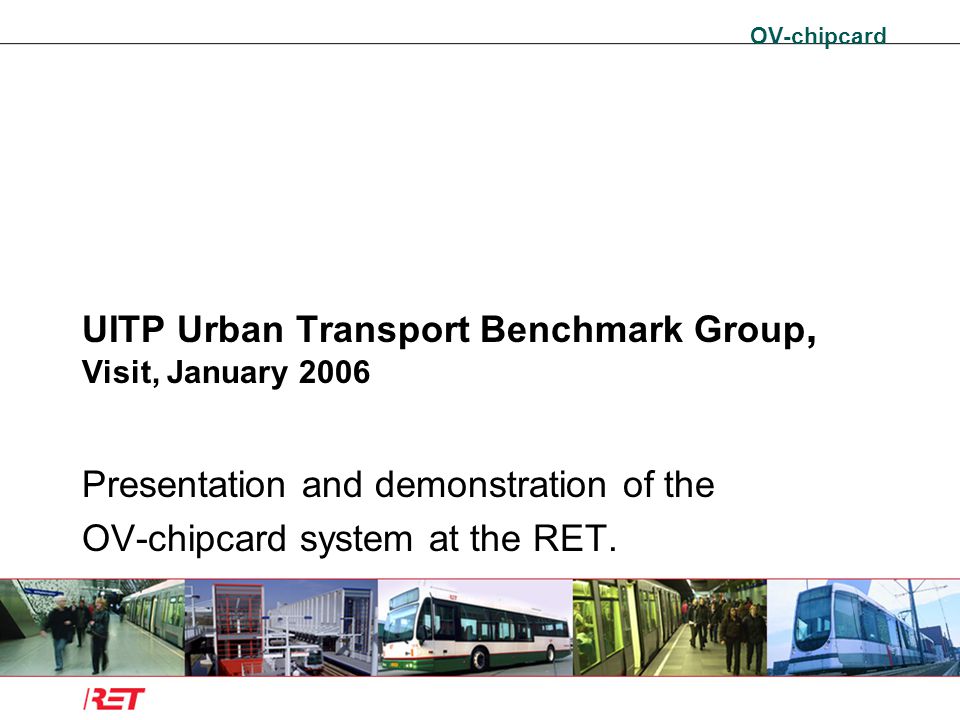 OV-chipcard

UITP Urban Transport Benchmark Group,
Visit, January 2006

Presentation and demonstration of the OV-chipcard system at the RET.

RET